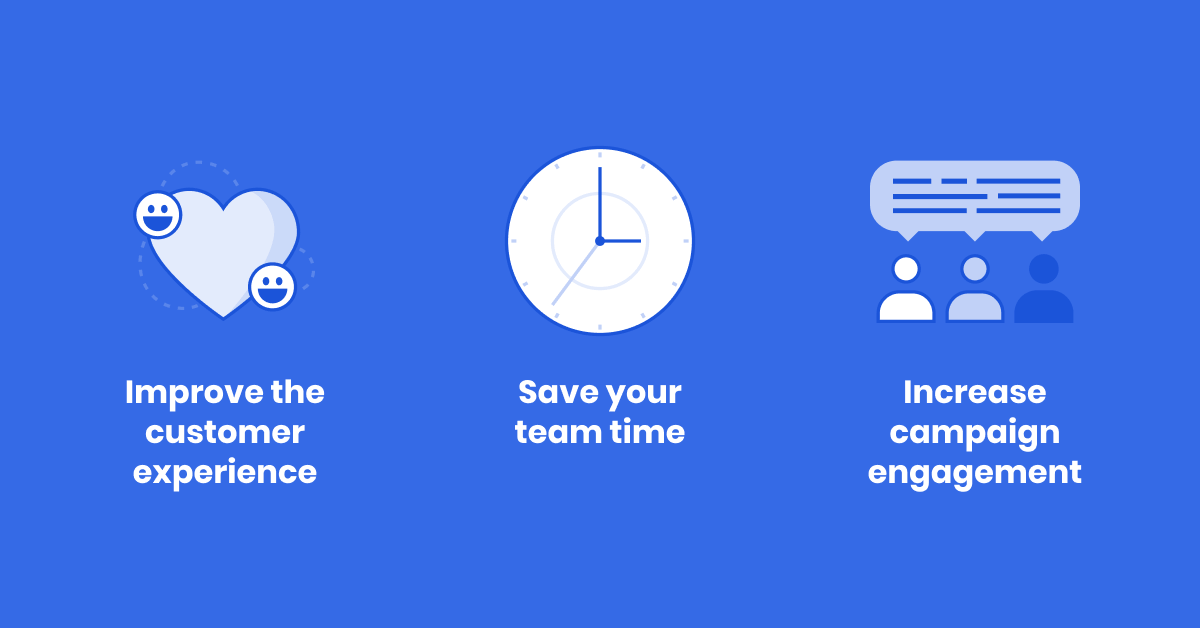 Improve the customer experience

Save your team time

Increase campaign engagement